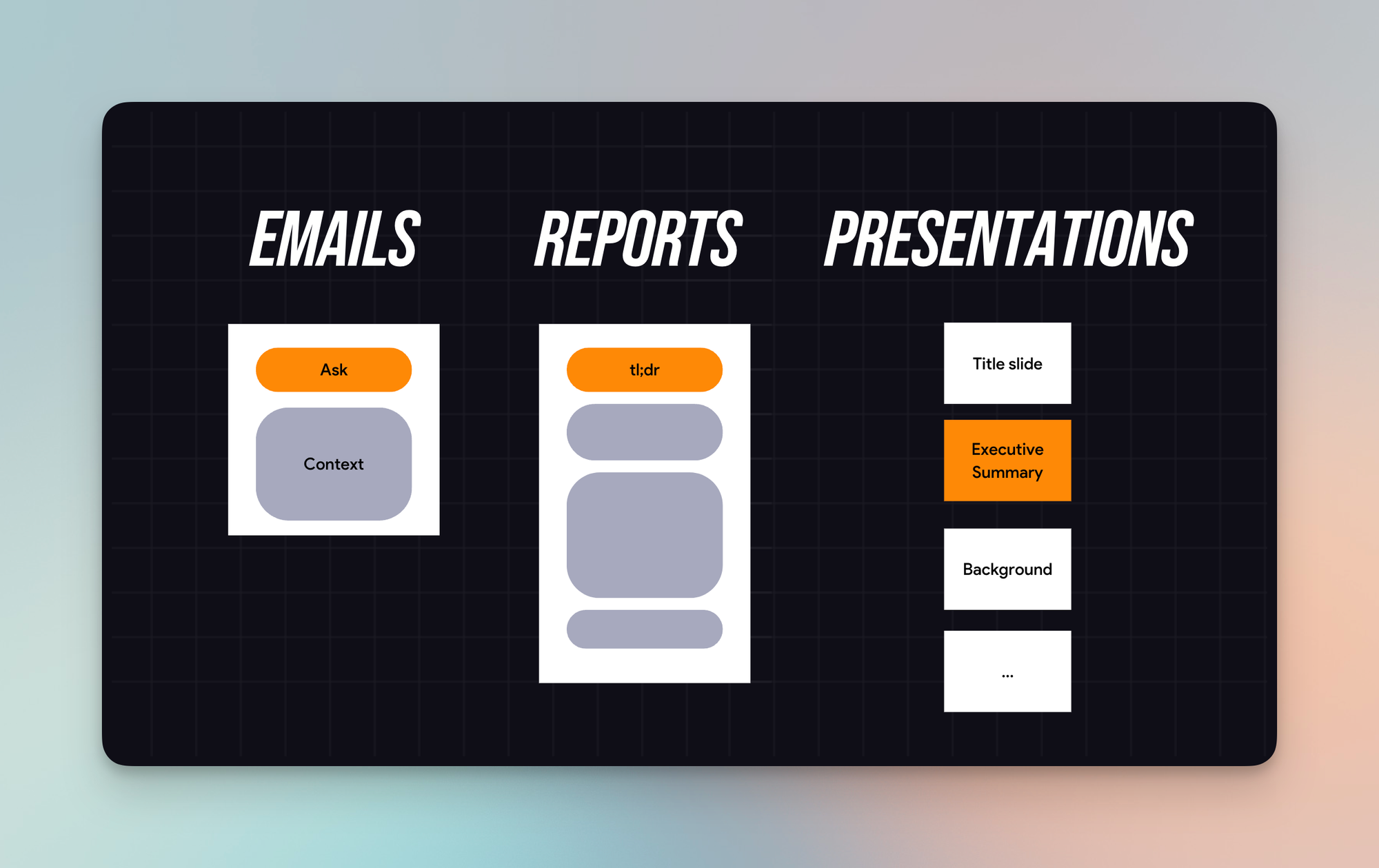 EMAILS

Ask

Context

REPORTS

tl;dr

PRESENTATIONS

Title slide

Executive Summary

Background

...